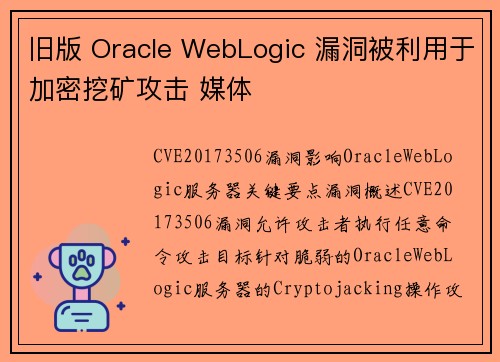 旧版 Oracle WebLogic 漏洞被利用于加密挖矿攻击 媒体

CVE20173506漏洞影响OracleWebLogic服务器关键要点漏洞概述CVE20173506漏洞允许攻击者执行任意命令攻击目标针对脆弱的OracleWebLogic服务器的Cryptojacking操作攻